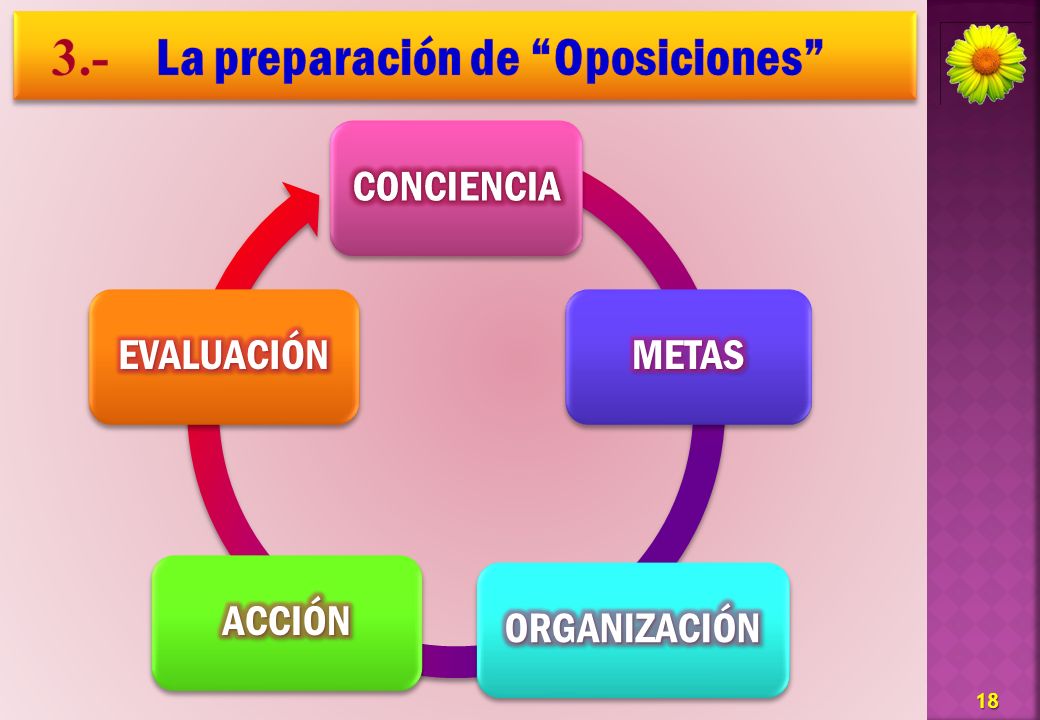 3.- La preparación de “Oposiciones”

CONCIENCIA

METAS

ORGANIZACIÓN

ACCIÓN

EVALUACIÓN

18